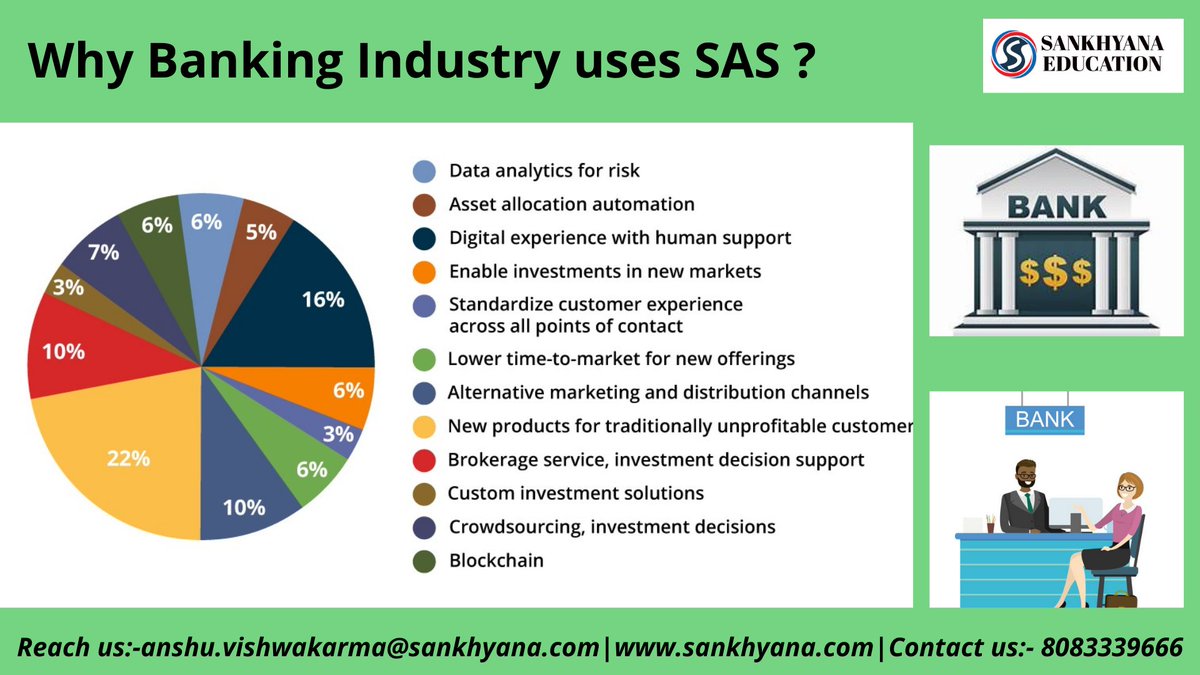 Why Banking Industry uses SAS ?

SANKHYANA EDUCATION

6%
5%
16%
6%
3%
6%
10%
22%
10%
3%
7%
6%

Data analytics for risk
Asset allocation automation
Digital experience with human support
Enable investments in new markets
Standardize customer experience across all points of contact
Lower time-to-market for new offerings
Alternative marketing and distribution channels
New products for traditionally unprofitable customer
Brokerage service, investment decision support
Custom investment solutions
Crowdsourcing, investment decisions
Blockchain

BANK
$$$

BANK

Reach us:-anshu.vishwakarma@sankhyana.com|www.sankhyana.com|Contact us:- 8083339666